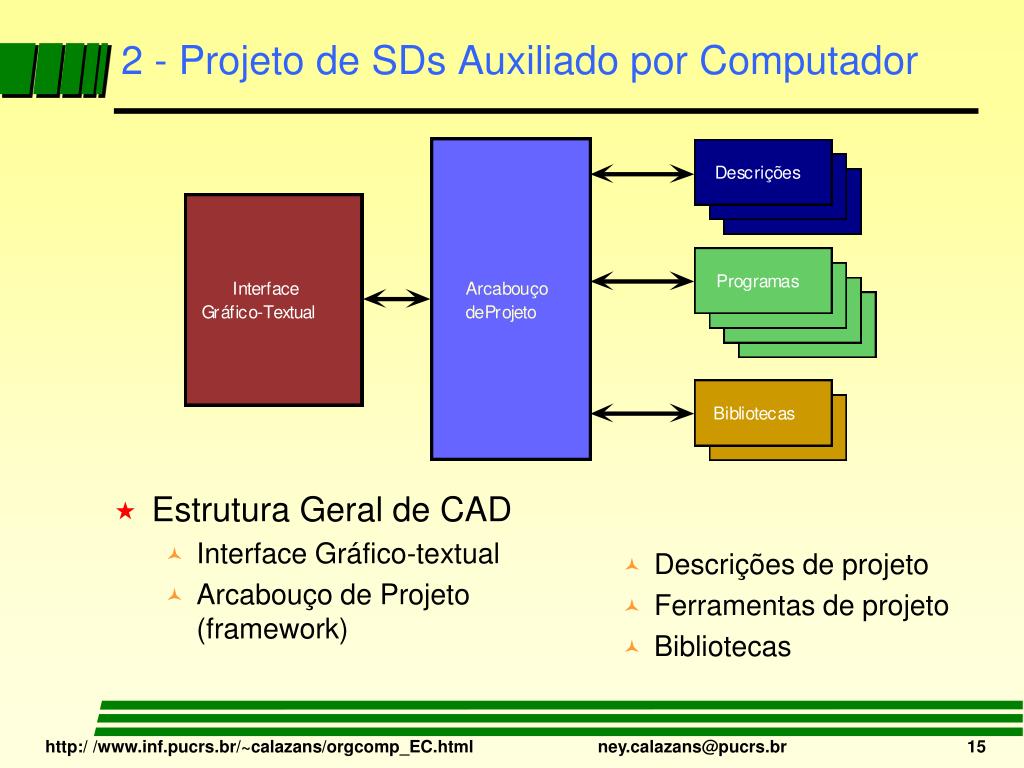 2 - Projeto de SDs Auxiliado por Computador

Interface Gráfico-Textual

Arcabouço deProjeto

Descrições

Programas

Bibliotecas

Estrutura Geral de CAD
Interface Gráfico-textual
Arcabouço de Projeto (framework)

Descrições de projeto
Ferramentas de projeto
Bibliotecas

http:/ /www.inf.pucrs.br/~calazans/orgcomp_EC.html ney.calazans@pucrs.br 15